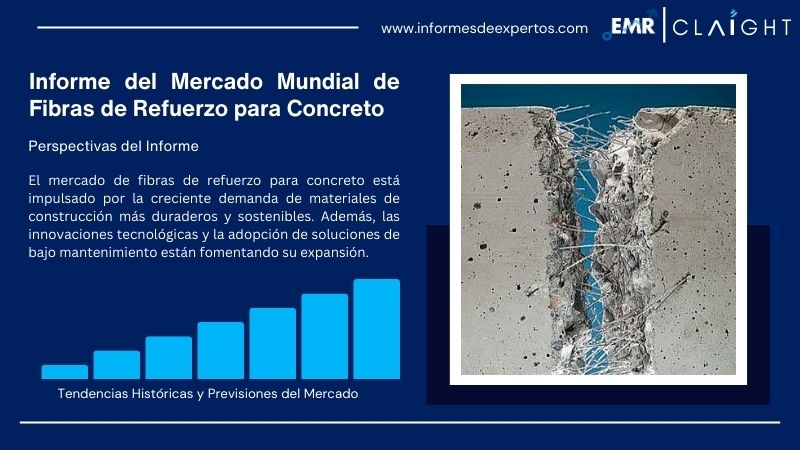 www.informesdeexpertos.com EMR | CLAIGHT

Informe del Mercado Mundial de Fibras de Refuerzo para Concreto

Perspectivas del Informe

El mercado de fibras de refuerzo para concreto está impulsado por la creciente demanda de materiales de construcción más duraderos y sostenibles. Además, las innovaciones tecnológicas y la adopción de soluciones de bajo mantenimiento están fomentando su expansión.

Tendencias Históricas y Previsiones del Mercado